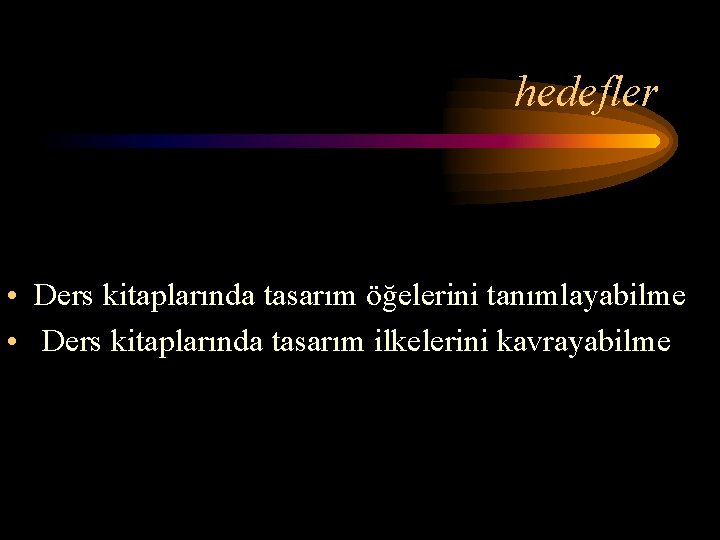 hedefler

• Ders kitaplarında tasarım öğelerini tanımlayabilme
• Ders kitaplarında tasarım ilkelerini kavrayabilme